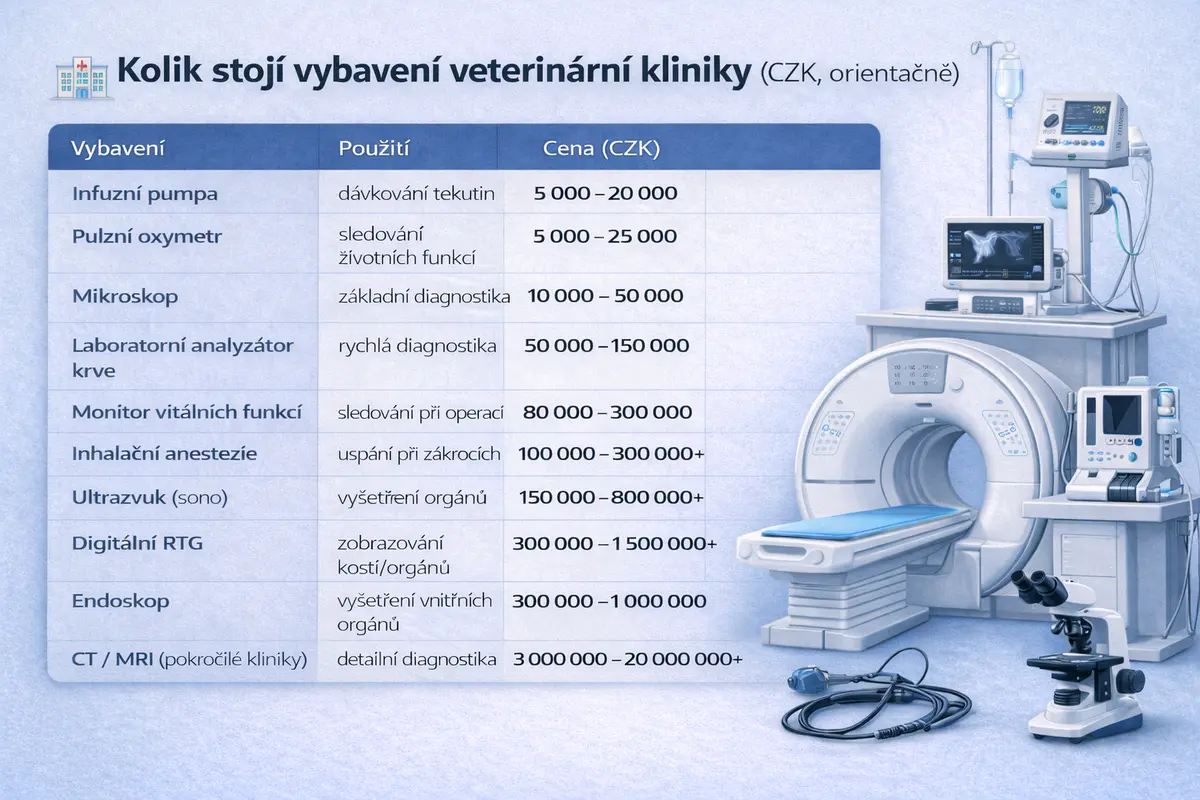 Kolik stojí vybavení veterinární kliniky (CZK, orientačně)

| Vybavení | Použití | Cena (CZK) |
|---|---|---|
| Infuzní pumpa | dávkování tekutin | 5 000 – 20 000 |
| Pulzní oxymetr | sledování životních funkcí | 5 000 – 25 000 |
| Mikroskop | základní diagnostika | 10 000 – 50 000 |
| Laboratorní analyzátor krve | rychlá diagnostika | 50 000 – 150 000 |
| Monitor vitálních funkcí | sledování při operaci | 80 000 – 300 000 |
| Inhalační anestezie | uspání při zákrocích | 100 000 – 300 000+ |
| Ultrazvuk (sono) | vyšetření orgánů | 150 000 – 800 000+ |
| Digitální RTG | zobrazování kostí/orgánů | 300 000 – 1 500 000+ |
| Endoskop | vyšetření vnitřních orgánů | 300 000 – 1 000 000 |
| CT / MRI (pokročilé kliniky) | detailní diagnostika | 3 000 000 – 20 000 000+ |